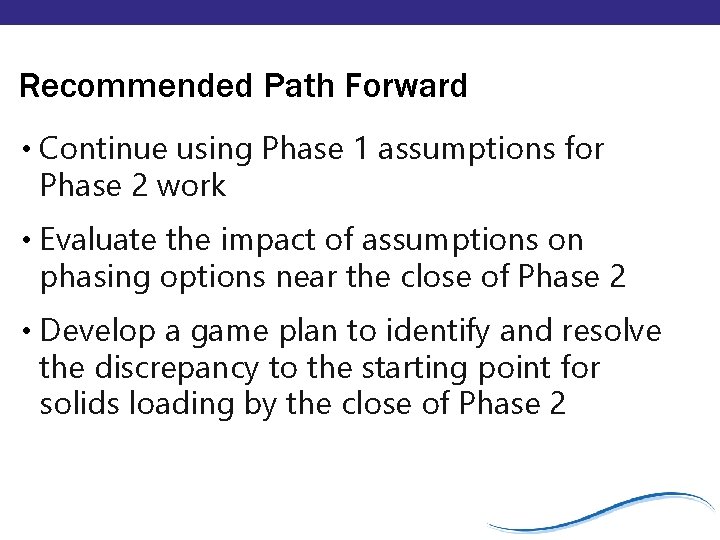 Recommended Path Forward

• Continue using Phase 1 assumptions for Phase 2 work

• Evaluate the impact of assumptions on phasing options near the close of Phase 2

• Develop a game plan to identify and resolve the discrepancy to the starting point for solids loading by the close of Phase 2